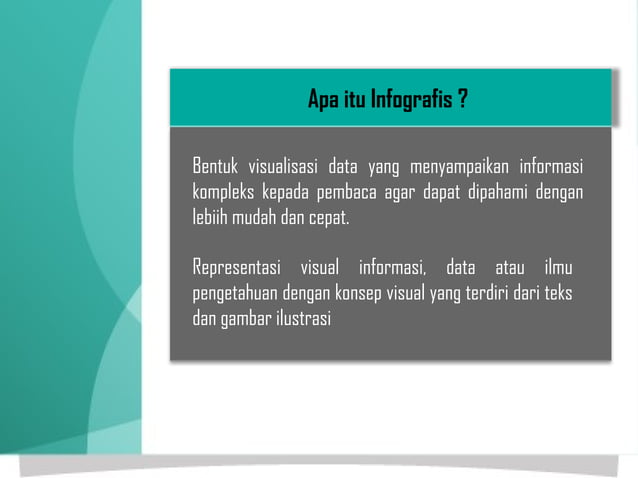 Apa itu Infografis ?

Bentuk visualisasi data yang menyampaikan informasi kompleks kepada pembaca agar dapat dipahami dengan lebiih mudah dan cepat.

Representasi visual informasi, data atau ilmu pengetahuan dengan konsep visual yang terdiri dari teks dan gambar ilustrasi